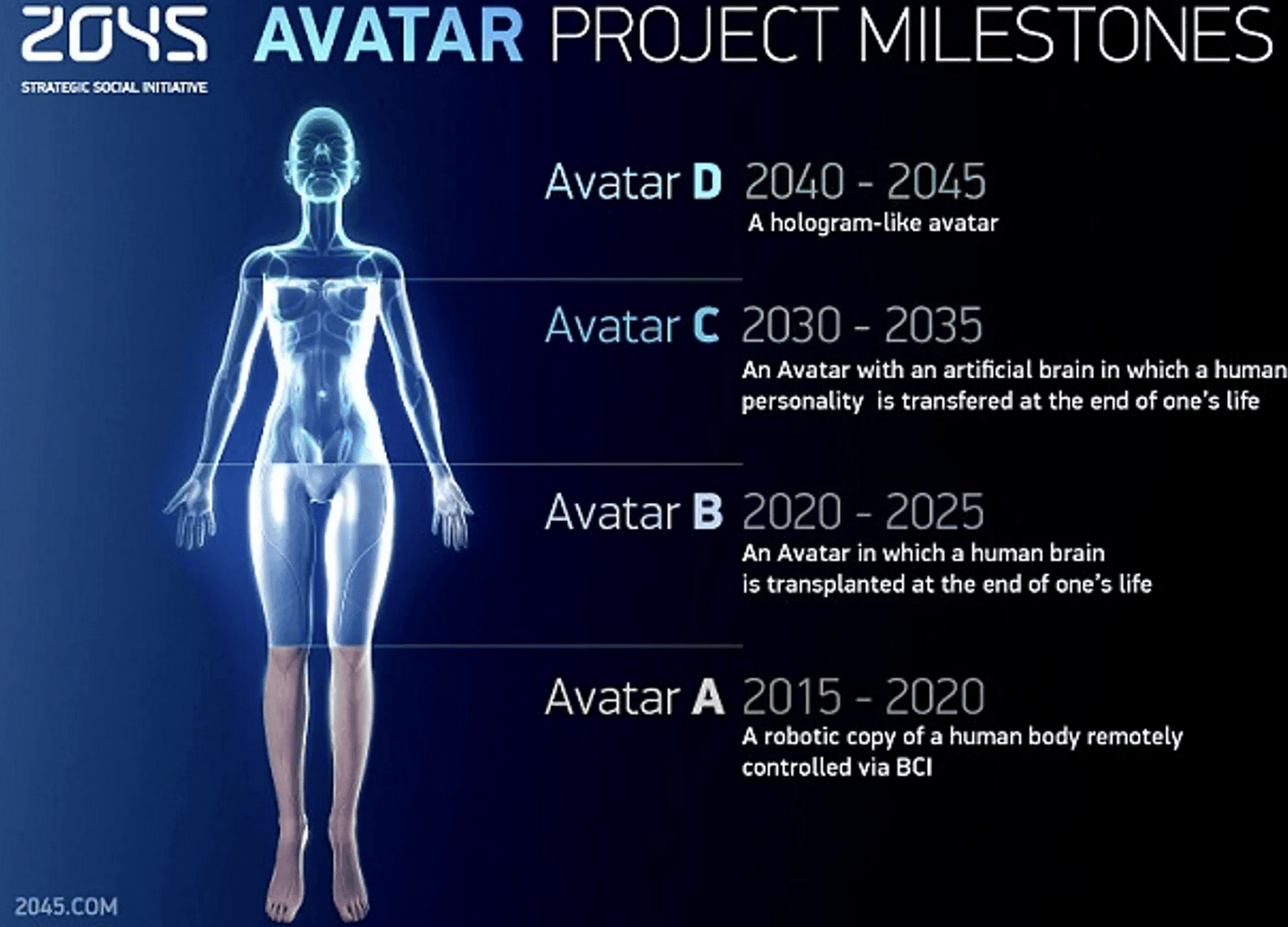 2045 AVATAR PROJECT MILESTONES

STRATEGIC SOCIAL INITIATIVE

Avatar D 2040 - 2045
A hologram-like avatar

Avatar C 2030 - 2035
An Avatar with an artificial brain in which a human personality is transfered at the end of one's life

Avatar B 2020 - 2025
An Avatar in which a human brain is transplanted at the end of one's life

Avatar A 2015 - 2020
A robotic copy of a human body remotely controlled via BCI

2045.COM